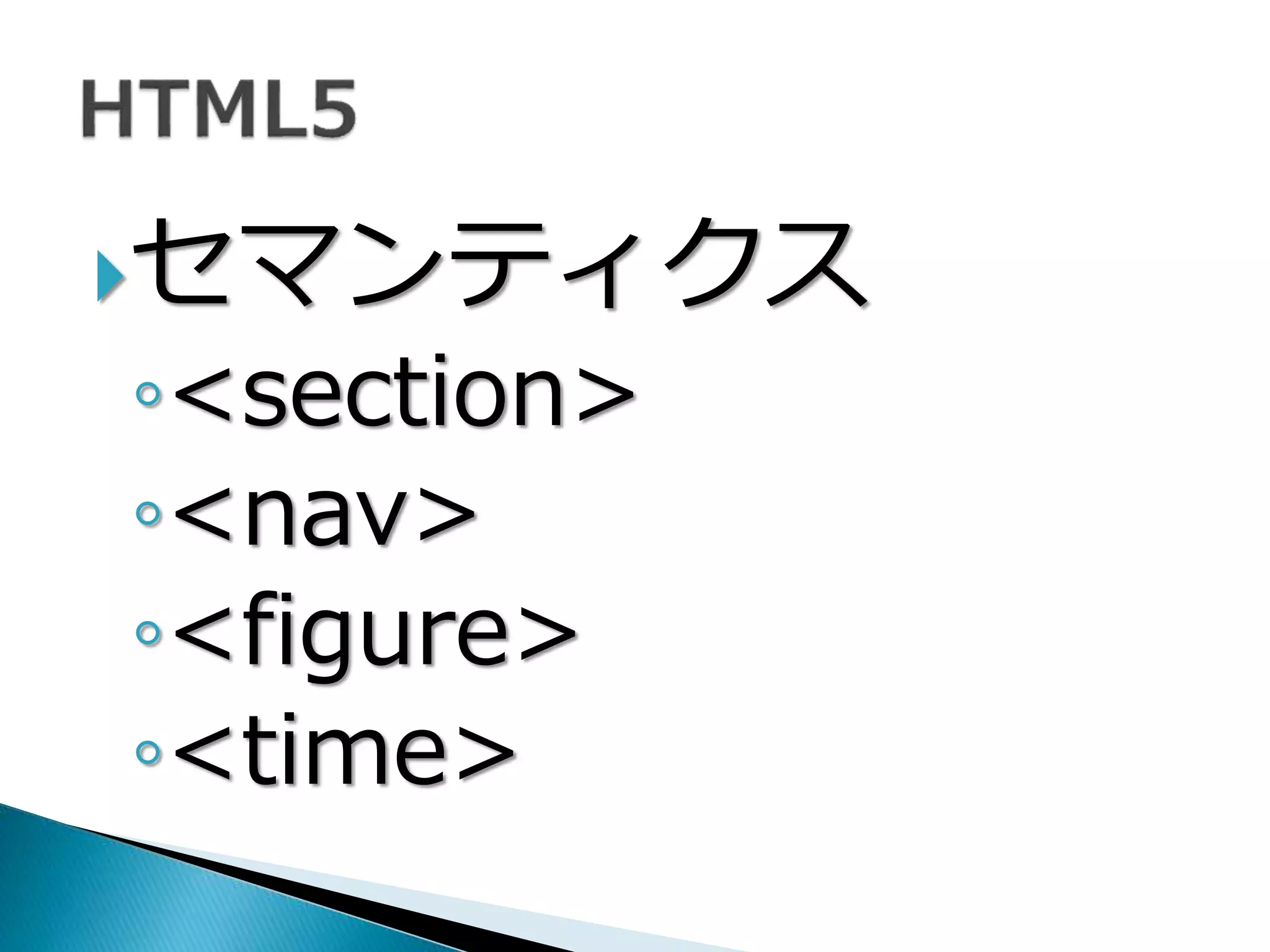 HTML5

セマンティクス

<section>

<nav>

<figure>

<time>